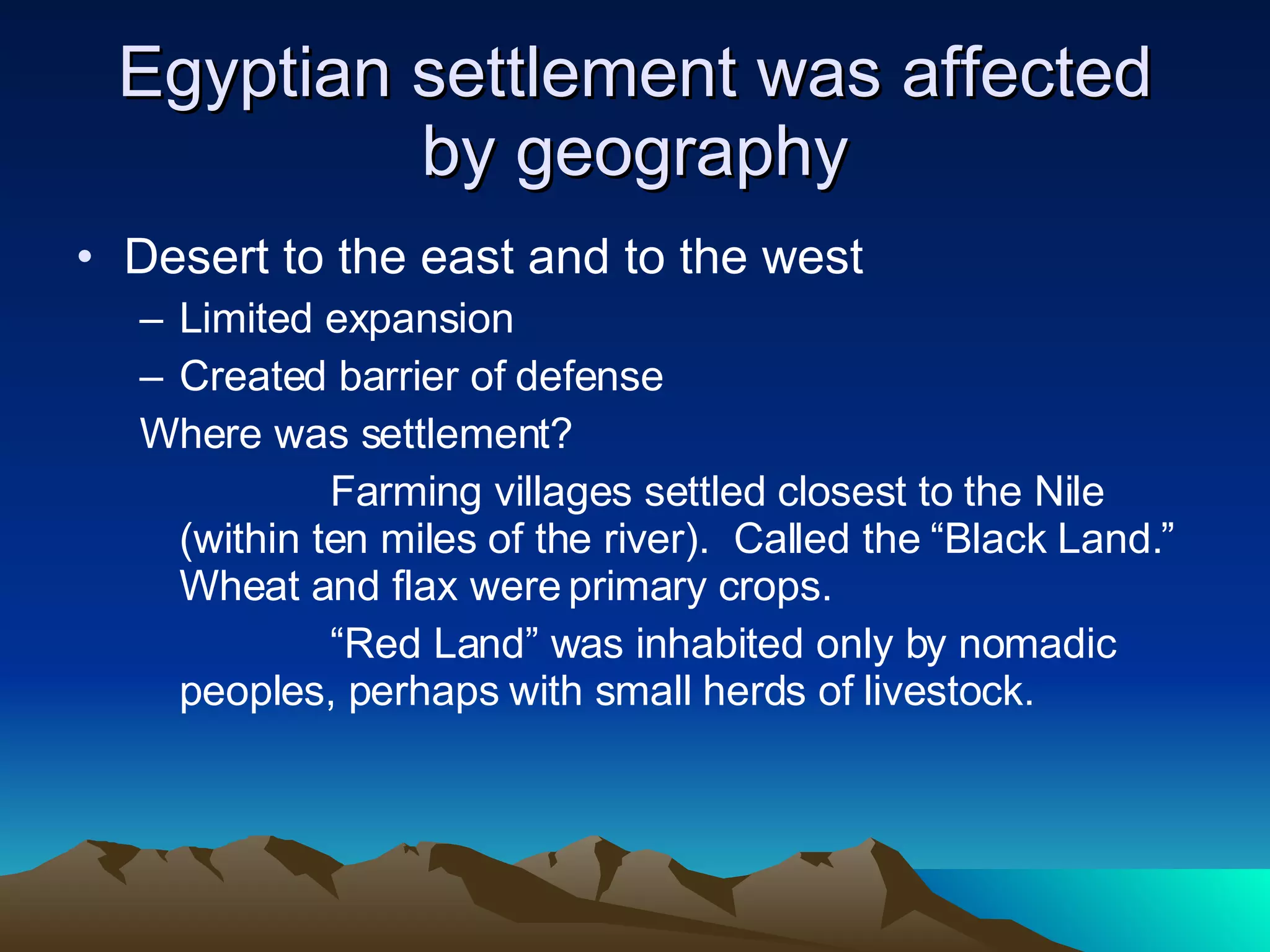 Egyptian settlement was affected by geography

• Desert to the east and to the west

– Limited expansion

– Created barrier of defense

Where was settlement?

Farming villages settled closest to the Nile (within ten miles of the river). Called the “Black Land.” Wheat and flax were primary crops.

“Red Land” was inhabited only by nomadic peoples, perhaps with small herds of livestock.